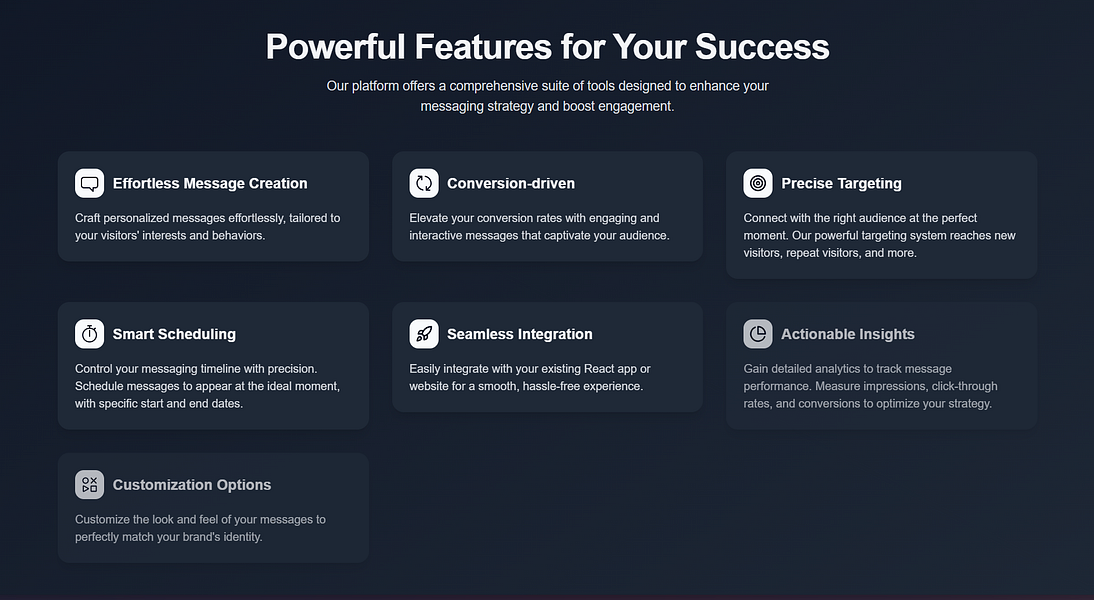 Powerful Features for Your Success

Our platform offers a comprehensive suite of tools designed to enhance your messaging strategy and boost engagement.

Effortless Message Creation

Craft personalized messages effortlessly, tailored to your visitors' interests and behaviors.

Conversion-driven

Elevate your conversion rates with engaging and interactive messages that captivate your audience.

Precise Targeting

Connect with the right audience at the perfect moment. Our powerful targeting system reaches new visitors, repeat visitors, and more.

Smart Scheduling

Control your messaging timeline with precision. Schedule messages to appear at the ideal moment, with specific start and end dates.

Seamless Integration

Easily integrate with your existing React app or website for a smooth, hassle-free experience.

Actionable Insights

Gain detailed analytics to track message performance. Measure impressions, click-through rates, and conversions to optimize your strategy.

Customization Options

Customize the look and feel of your messages to perfectly match your brand's identity.